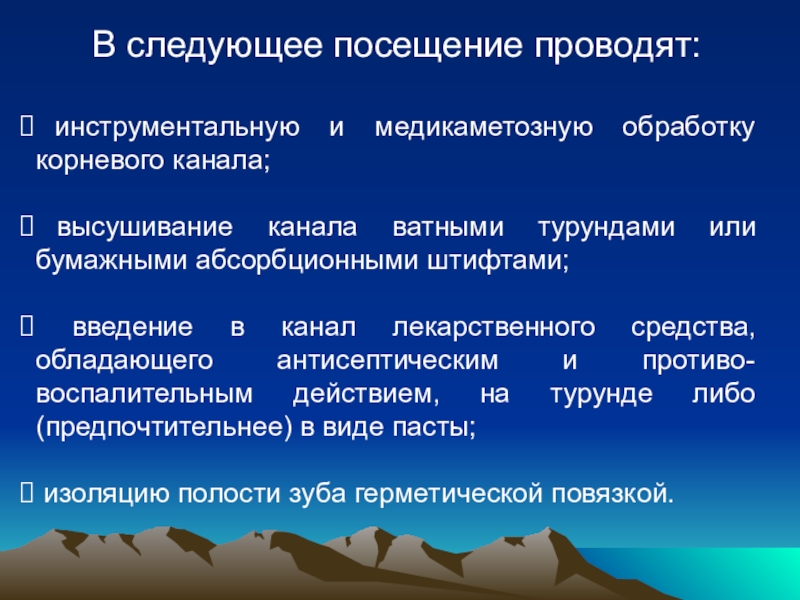 В следующее посещение проводят:

 инструментальную и медикаметозную обработку корневого канала;

 высушивание канала ватными турундами или бумажными абсорбционными штифтами;

 введение в канал лекарственного средства, обладающего антисептическим и противовоспалительным действием, на турунде либо (предпочтительнее) в виде пасты;

 изоляцию полости зуба герметической повязкой.